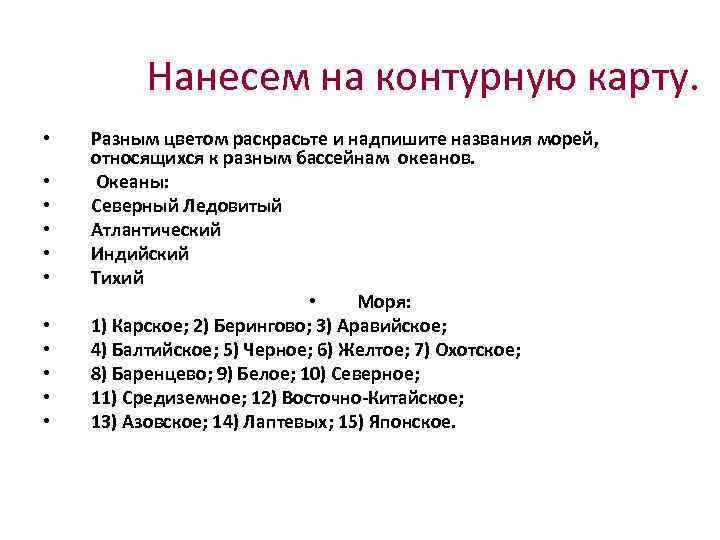 Нанесем на контурную карту.

• Разным цветом раскрасьте и надпишите названия морей, относящихся к разным бассейнам океанов.
• Океаны:
• Северный Ледовитый
• Атлантический
• Индийский
• Тихий
• Моря:
• 1) Карское; 2) Берингово; 3) Аравийское;
• 4) Балтийское; 5) Черное; 6) Желтое; 7) Охотское;
• 8) Баренцево; 9) Белое; 10) Северное;
• 11) Средиземное; 12) Восточно-Китайское;
• 13) Азовское; 14) Лаптевых; 15) Японское.